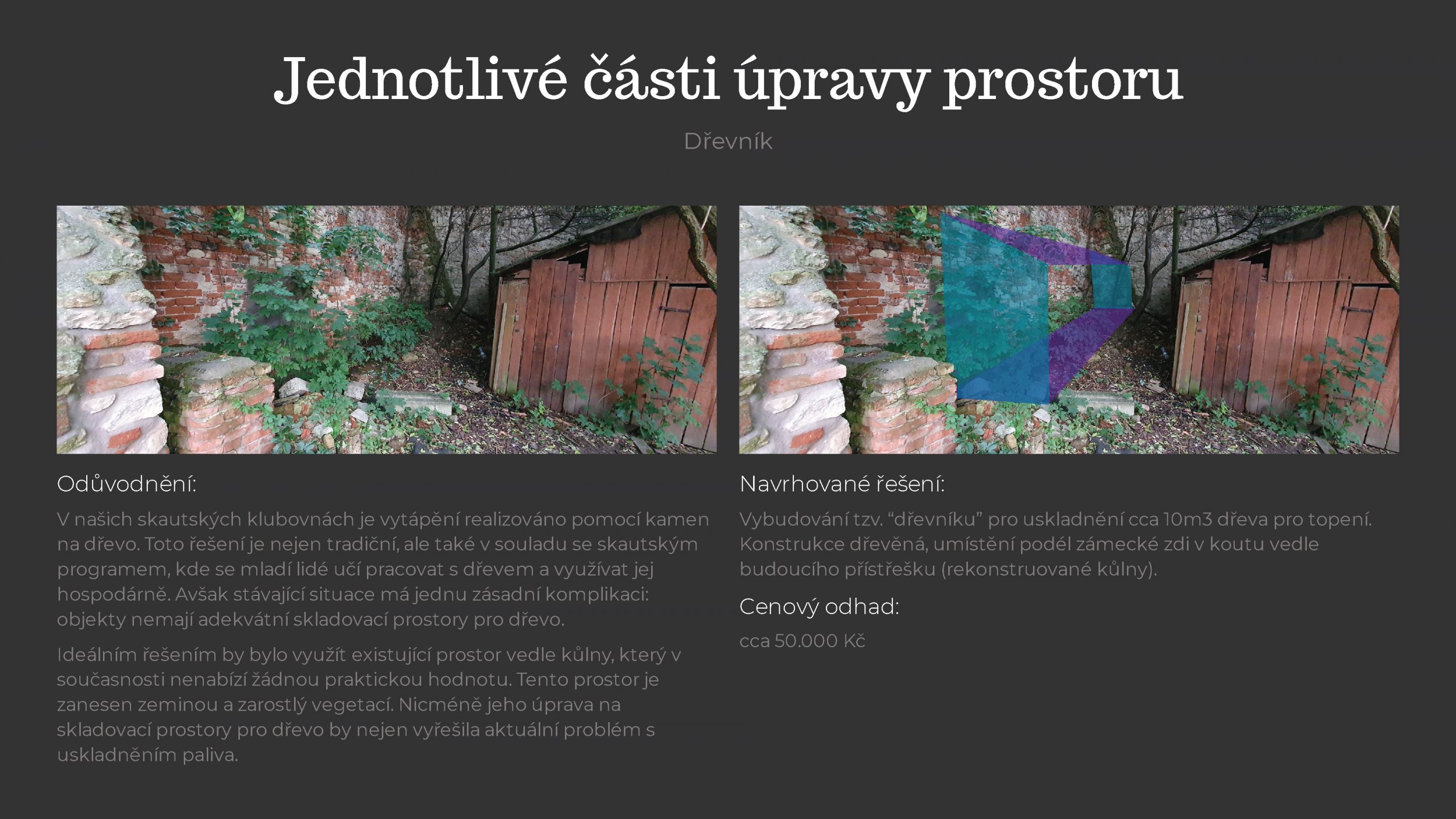 Jednotlivé části úpravy prostoru

Dřevník

Odůvodnění:

V našich skautských klubovnách je vytápění realizováno pomocí kamen na dřevo. Toto řešení je nejen tradiční, ale také v souladu se skautským programem, kde se mladí lidé učí pracovat s dřevem a využívat jej hospodárně. Avšak stávající situace má jednu zásadní komplikaci: objekty nemají adekvátní skladovací prostory pro dřevo.

Ideálním řešením by bylo využít existující prostor vedle kůlny, který v současnosti nenabízí žádnou praktickou hodnotu. Tento prostor je zanesen zeminou a zarostlý vegetací. Nicméně jeho úprava na skladovací prostory pro dřevo by nejen vyřešila aktuální problém s uskladněním paliva.

Navrhované řešení:

Vybudování tzv. “dřevníku” pro uskladnění cca 10m3 dřeva pro topení. Konstrukce dřevěná, umístění podél zámecké zdi v koutu vedle budoucího přístřešku (rekonstruované kůlny).

Cenový odhad:

cca 50.000 Kč